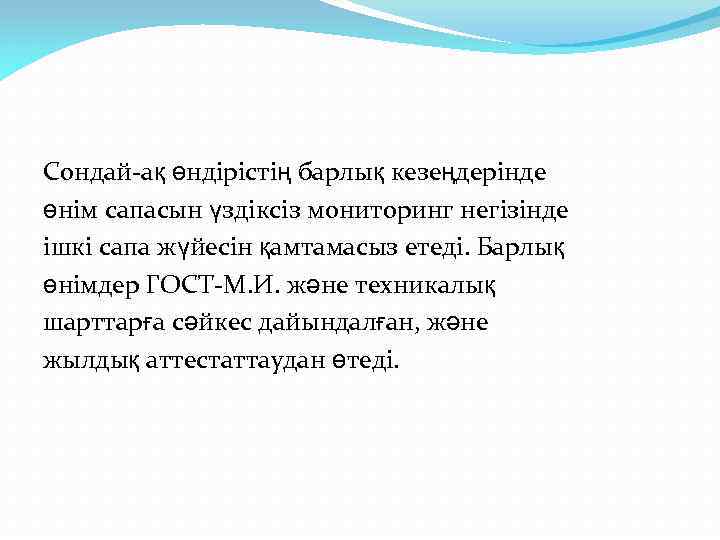 Сондай-ақ өндірістің барлық кезеңдерінде өнім сапасын үздіксіз мониторинг негізінде ішкі сапа жүйесін қамтамасыз етеді. Барлық өнімдер ГОСТ-М.И. және техникалық шарттарға сәйкес дайындалған, және жылдық аттестаттаудан өтеді.